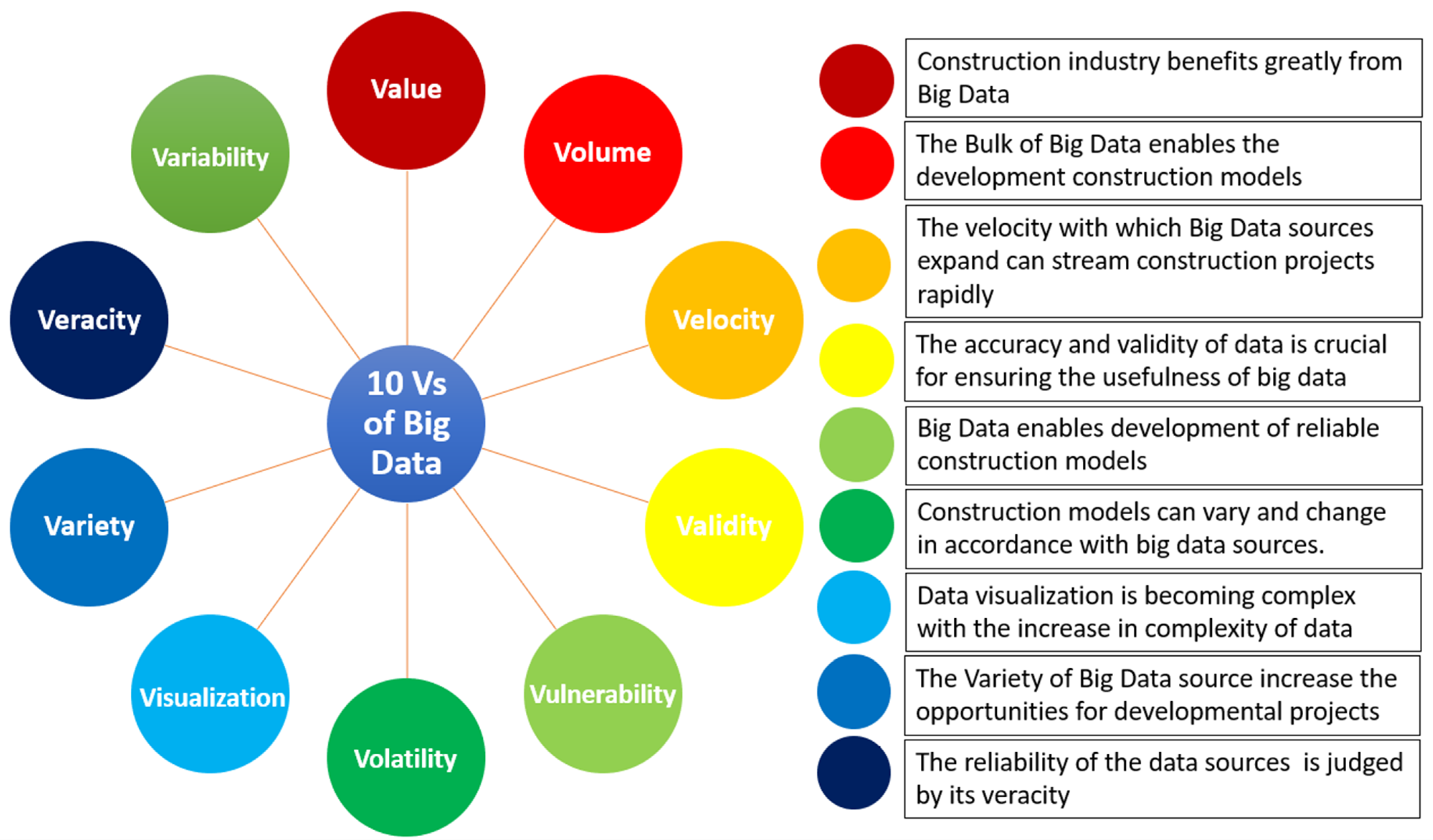 10 Vs of Big Data

Value

Volume

Velocity

Validity

Vulnerability

Volatility

Visualization

Variety

Veracity

Variability

Construction industry benefits greatly from Big Data

The Bulk of Big Data enables the development construction models

The velocity with which Big Data sources expand can stream construction projects rapidly

The accuracy and validity of data is crucial for ensuring the usefulness of big data

Big Data enables development of reliable construction models

Construction models can vary and change in accordance with big data sources.

Data visualization is becoming complex with the increase in complexity of data

The Variety of Big Data source increase the opportunities for developmental projects

The reliability of the data sources is judged by its veracity